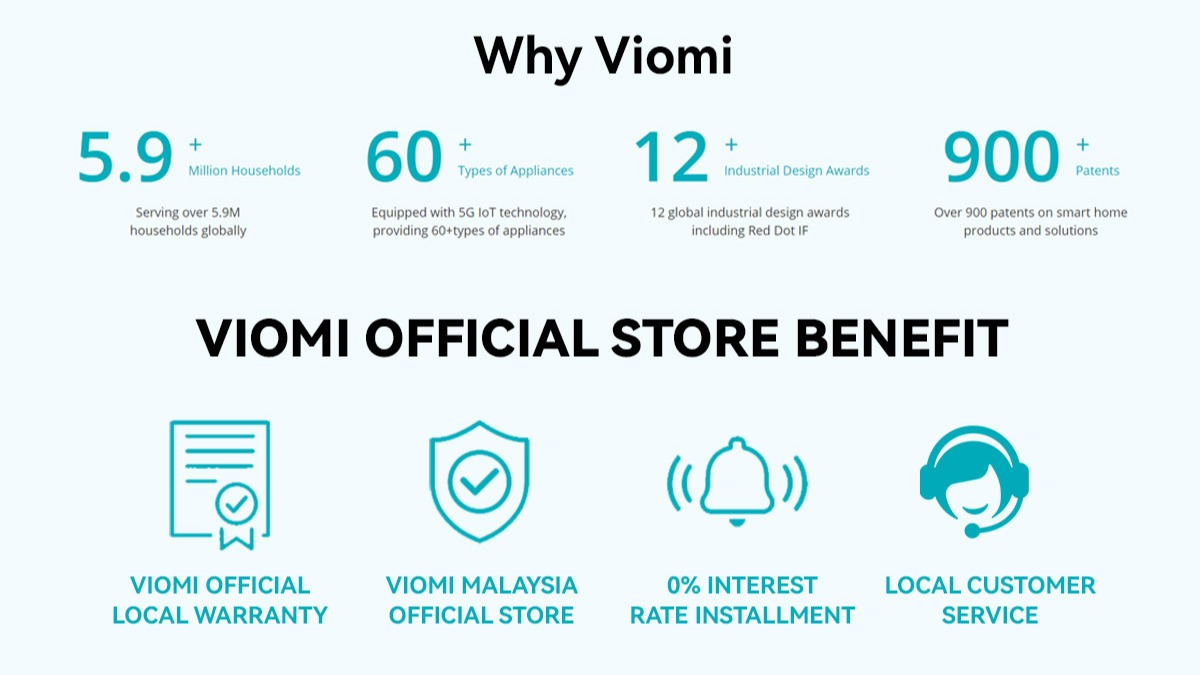 Why Viomi

5.9 + Million Households

Serving over 5.9M households globally

60 + Types of Appliances

Equipped with 5G IoT technology, providing 60+types of appliances

12 + Industrial Design Awards

12 global industrial design awards including Red Dot IF

900 + Patents

Over 900 patents on smart home products and solutions

VIOMI OFFICIAL STORE BENEFIT

VIOMI OFFICIAL LOCAL WARRANTY

VIOMI MALAYSIA OFFICIAL STORE

0% INTEREST RATE INSTALLMENT

LOCAL CUSTOMER SERVICE